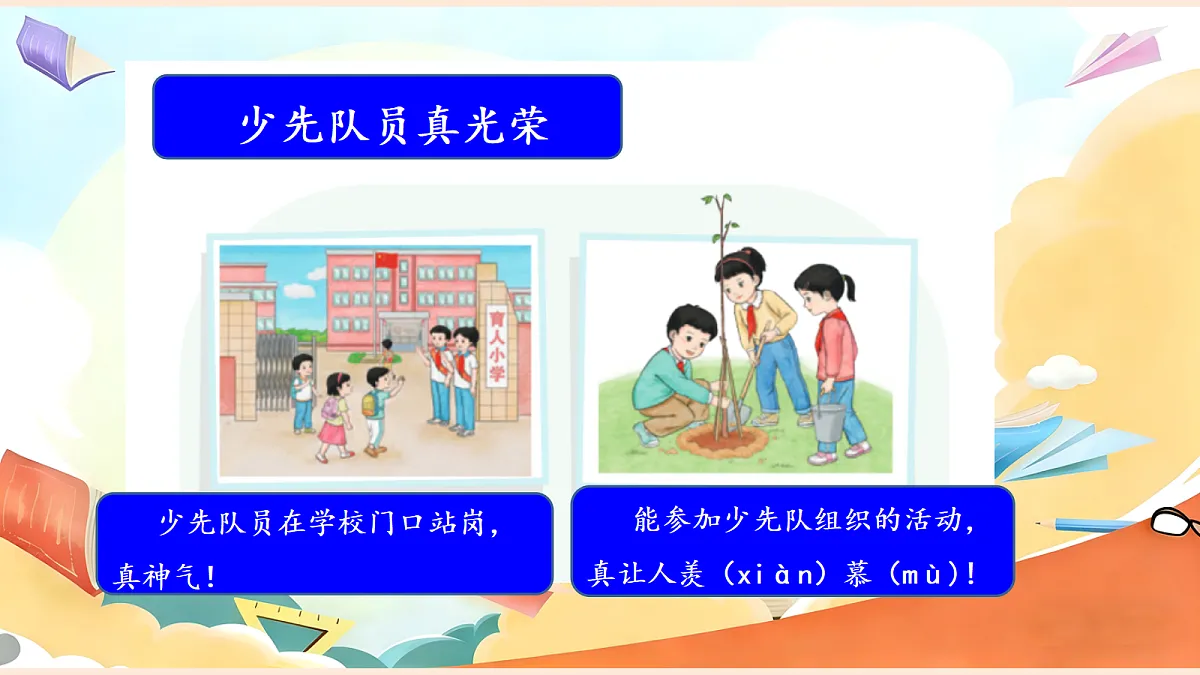 少先队员真光荣

育人小学

少先队员在学校门口站岗，真神气！

能参加少先队组织的活动，真让人羡（xiàn）慕（mù）！